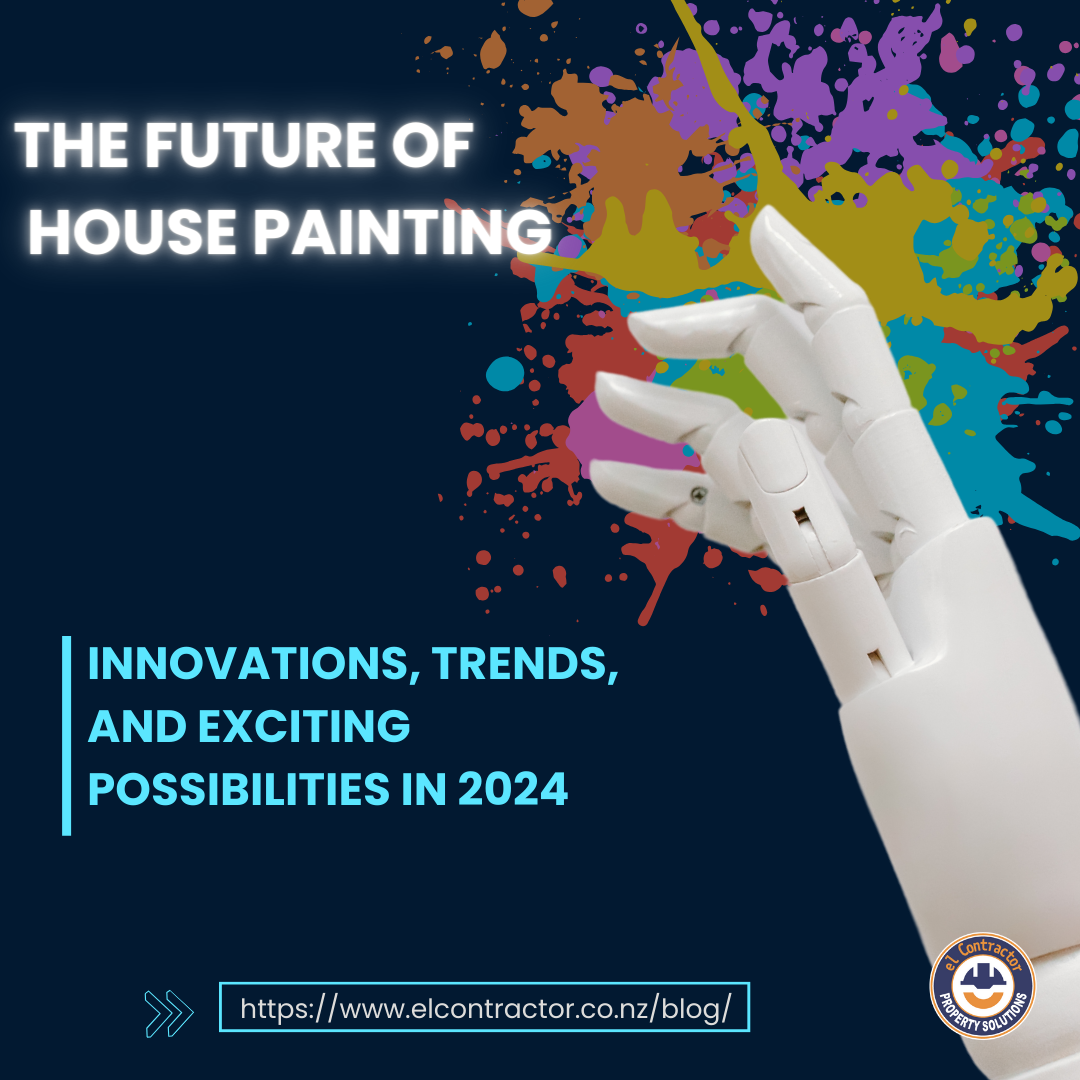 THE FUTURE OF HOUSE PAINTING

INNOVATIONS, TRENDS, AND EXCITING POSSIBILITIES IN 2024

https://www.elcontractor.co.nz/blog/

eL Contractor
PROPERTY SOLUTIONS